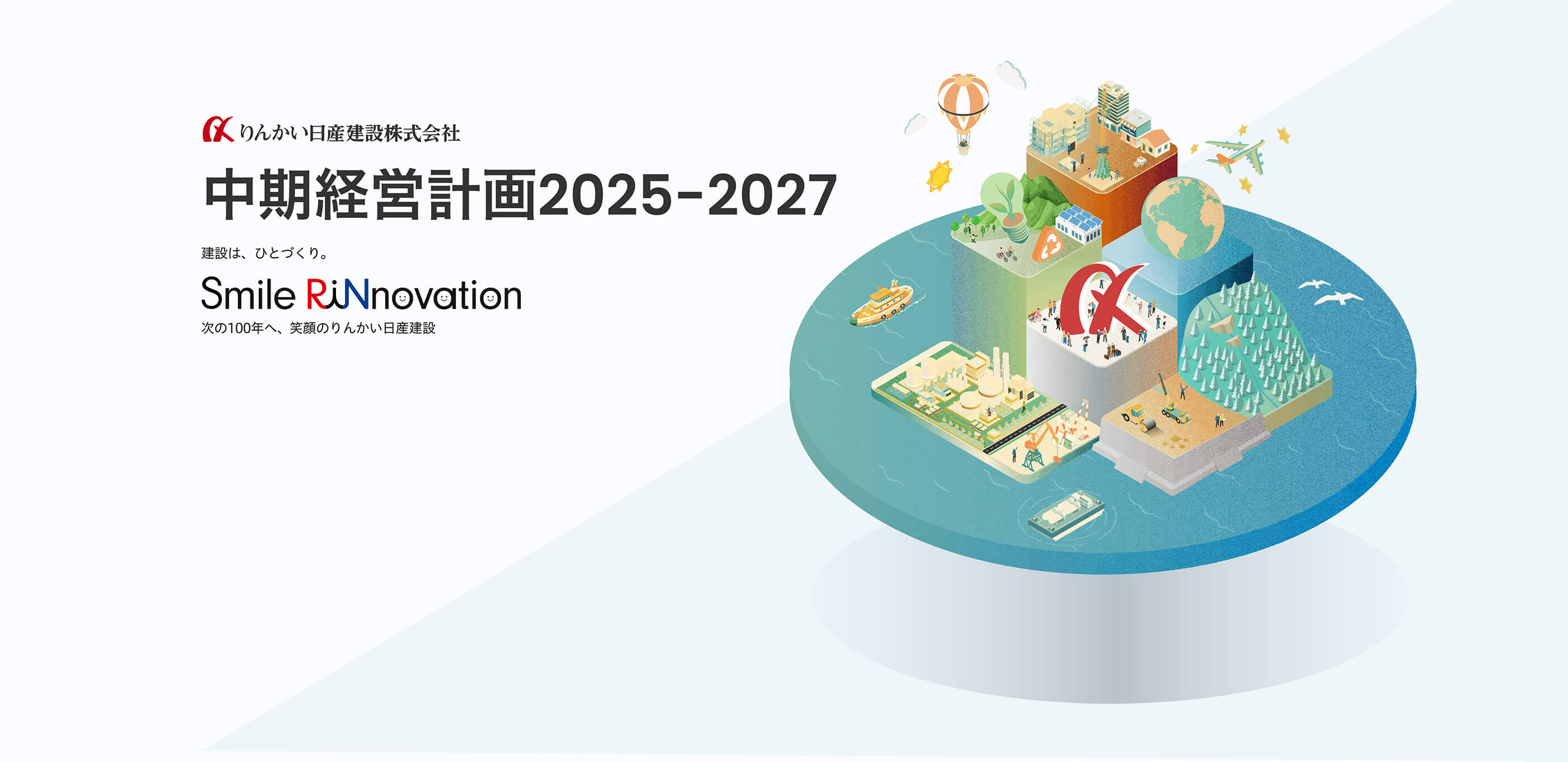 りんかい日産建設株式会社

中期経営計画2025-2027

建設は、ひとづくり。

Smile RiNnovation
次の100年へ、笑顔のりんかい日産建設